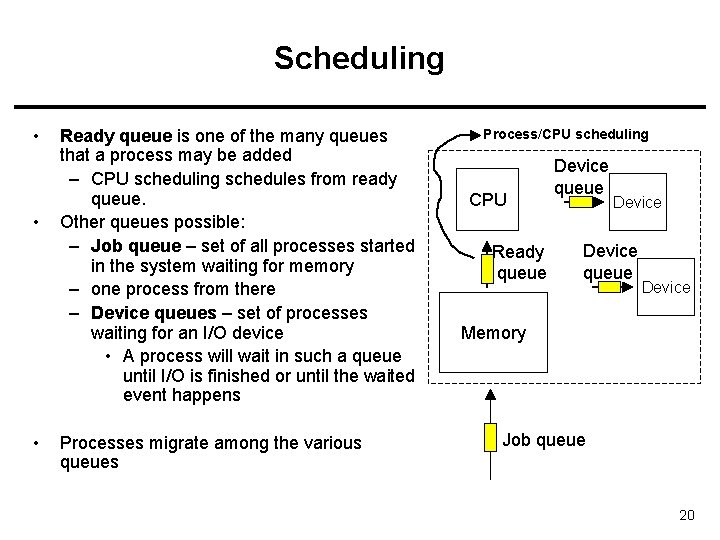 Scheduling

• Ready queue is one of the many queues that a process may be added
– CPU scheduling schedules from ready queue.
• Other queues possible:
– Job queue – set of all processes started in the system waiting for memory
– one process from there
– Device queues – set of processes waiting for an I/O device
• A process will wait in such a queue until I/O is finished or until the waited event happens

• Processes migrate among the various queues

Process/CPU scheduling

CPU

Device queue

Device

Ready queue

Device queue

Device

Memory

Job queue

20